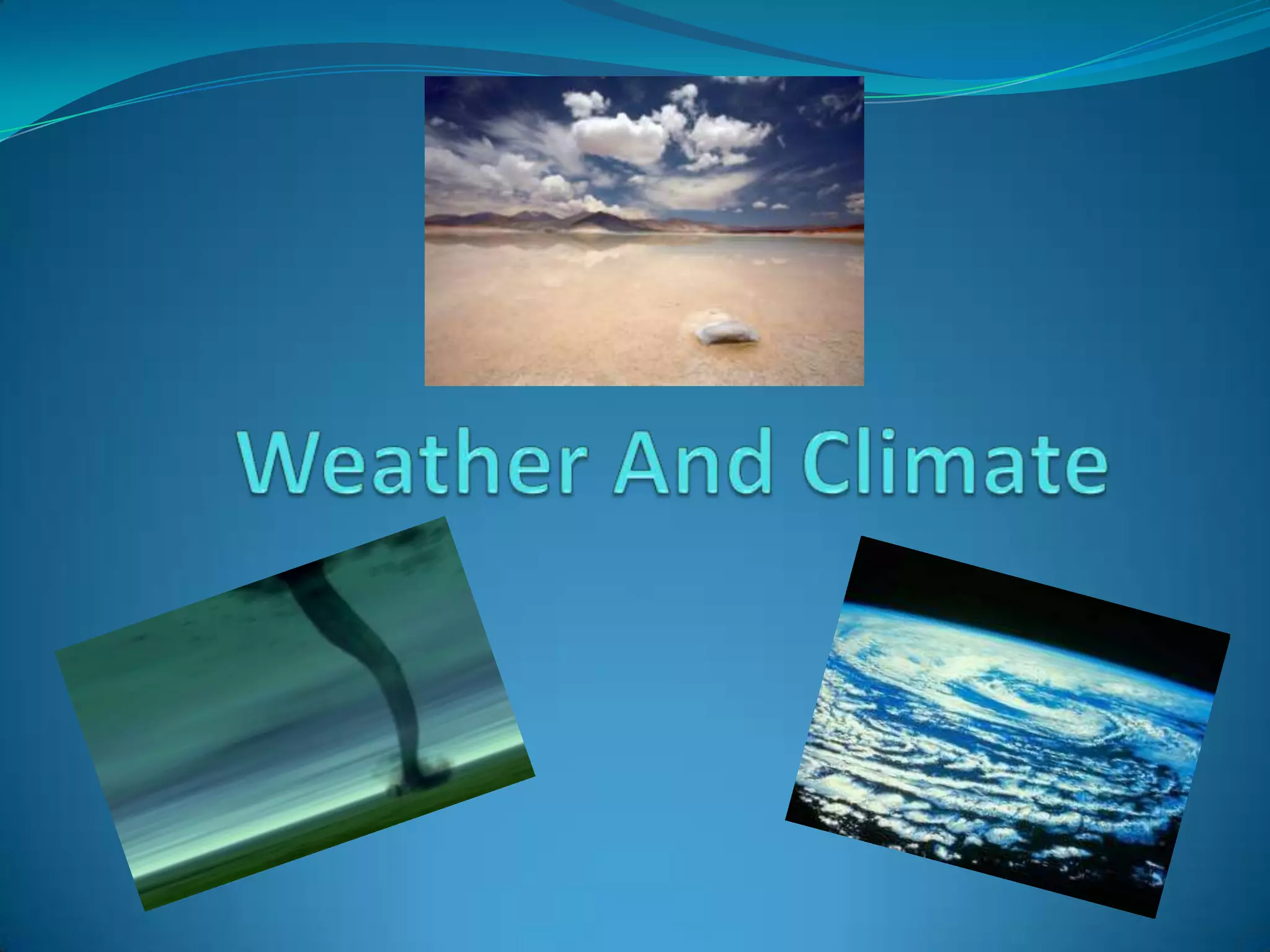 Weather And Climate